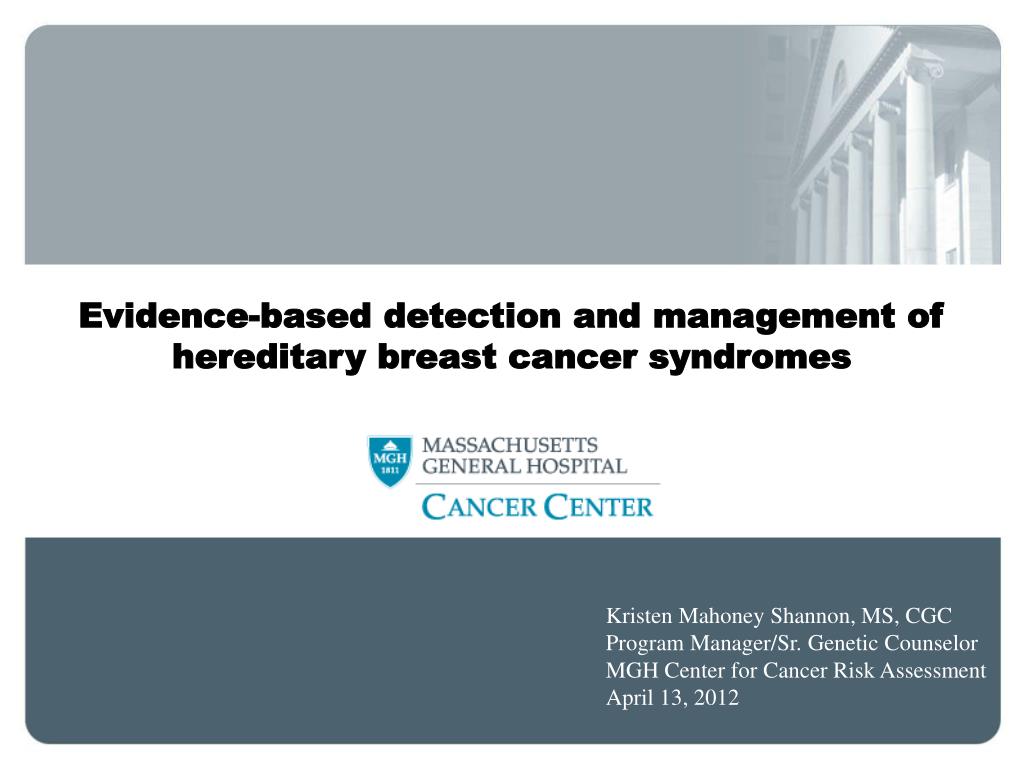 Evidence-based detection and management of hereditary breast cancer syndromes

MGH 1811

MASSACHUSETTS GENERAL HOSPITAL

CANCER CENTER

Kristen Mahoney Shannon, MS, CGC
Program Manager/Sr. Genetic Counselor
MGH Center for Cancer Risk Assessment
April 13, 2012